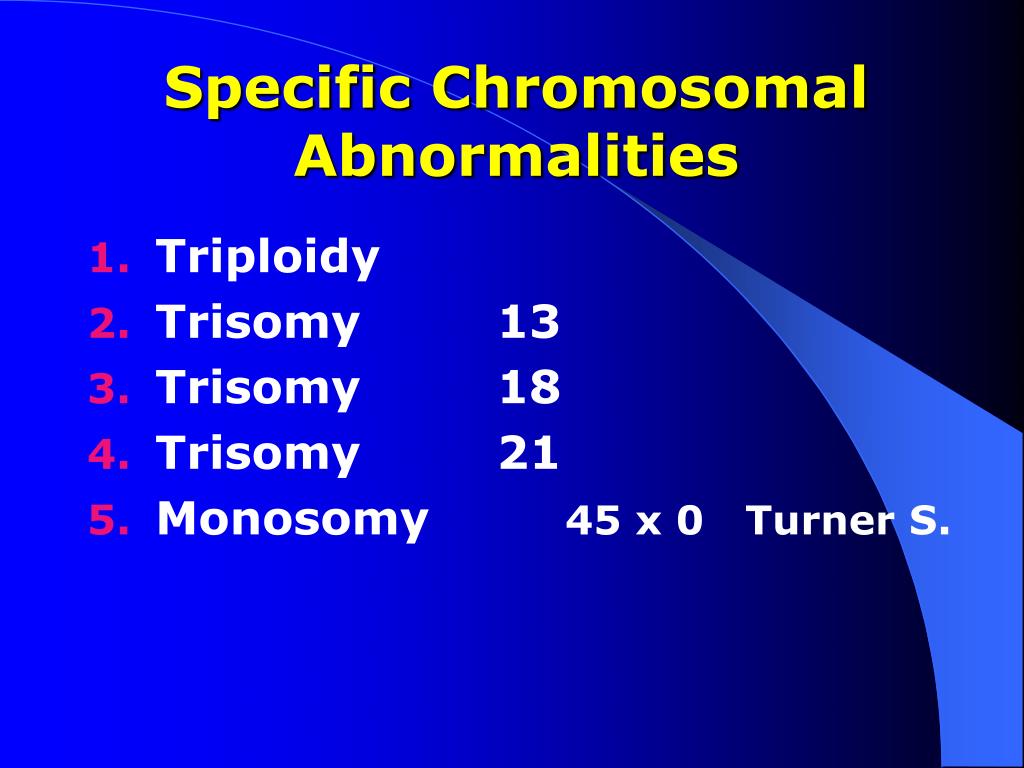 Specific Chromosomal Abnormalities

1. Triploidy
2. Trisomy 13
3. Trisomy 18
4. Trisomy 21
5. Monosomy 45 x 0 Turner S.